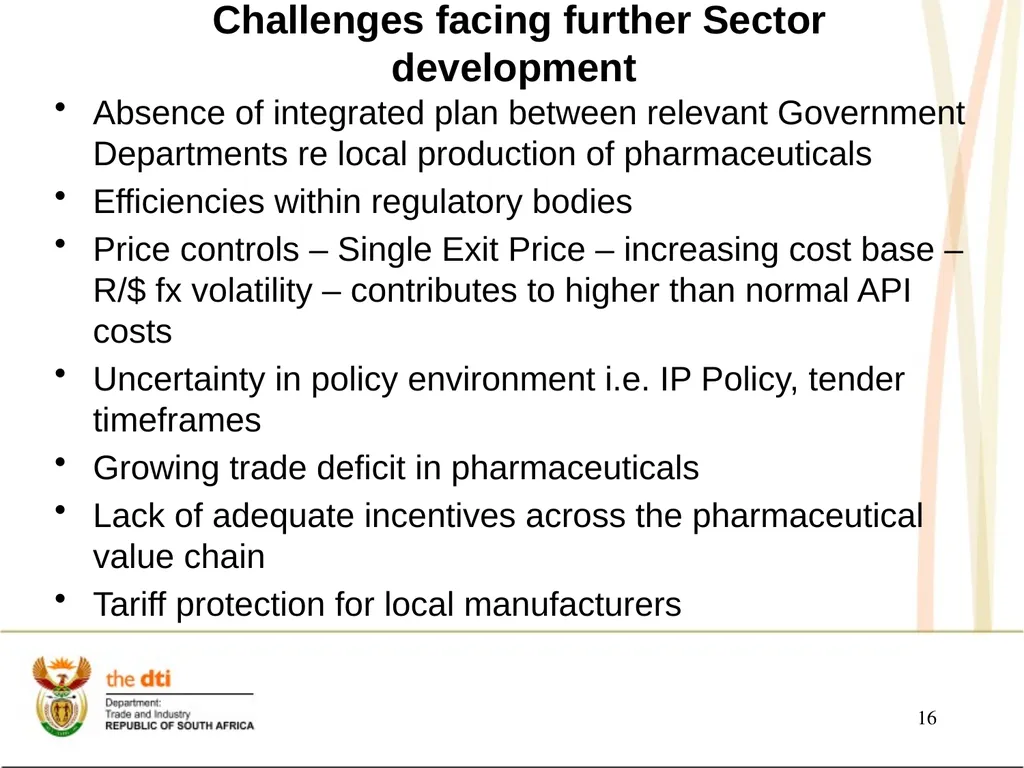 Challenges facing further Sector development

• Absence of integrated plan between relevant Government Departments re local production of pharmaceuticals
• Efficiencies within regulatory bodies
• Price controls – Single Exit Price – increasing cost base – R/$ fx volatility – contributes to higher than normal API costs
• Uncertainty in policy environment i.e. IP Policy, tender timeframes
• Growing trade deficit in pharmaceuticals
• Lack of adequate incentives across the pharmaceutical value chain
• Tariff protection for local manufacturers

the dti
Department:
Trade and Industry
REPUBLIC OF SOUTH AFRICA

16